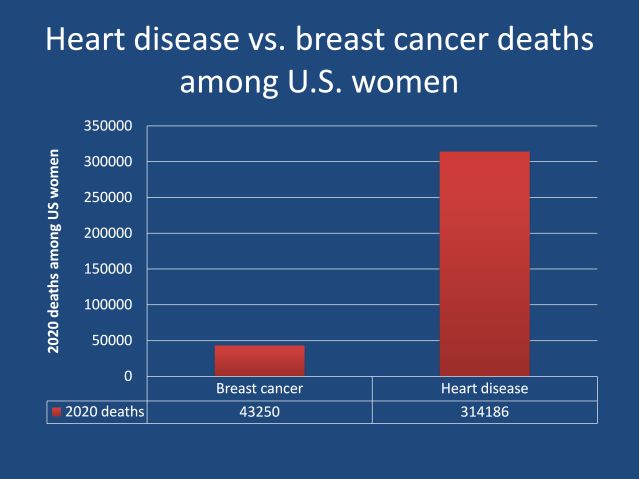 Heart disease vs. breast cancer deaths among U.S. women

2020 deaths among US women

350000
300000
250000
200000
150000
100000
50000
0

| | Breast cancer | Heart disease |
|---|---|---|
| 2020 deaths | 43250 | 314186 |